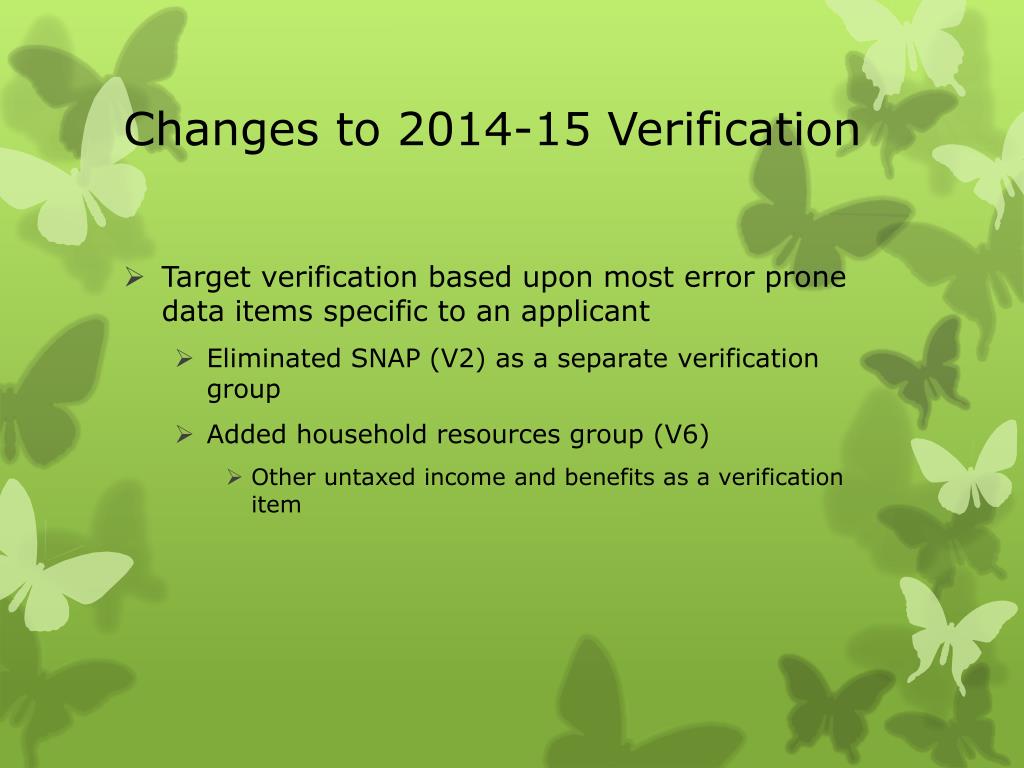 Changes to 2014-15 Verification

➢ Target verification based upon most error prone data items specific to an applicant

➢ Eliminated SNAP (V2) as a separate verification group

➢ Added household resources group (V6)

➢ Other untaxed income and benefits as a verification item